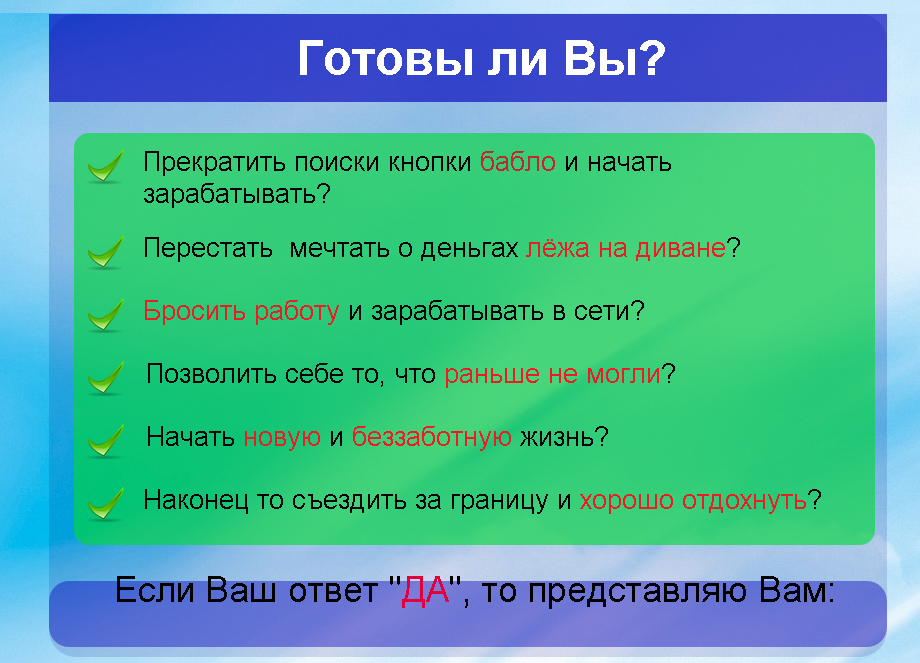 Готовы ли Вы?

Прекратить поиски кнопки бабло и начать зарабатывать?

Перестать мечтать о деньгах лёжа на диване?

Бросить работу и зарабатывать в сети?

Позволить себе то, что раньше не могли?

Начать новую и беззаботную жизнь?

Наконец то съездить за границу и хорошо отдохнуть?

Если Ваш ответ "ДА", то представляю Вам: